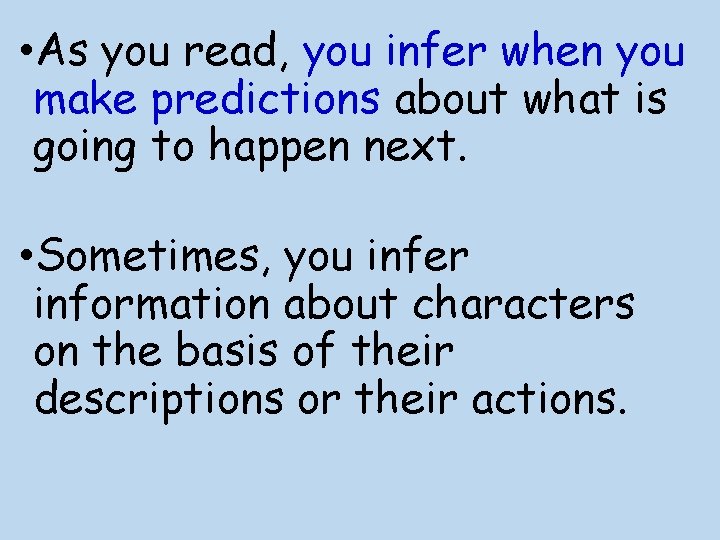 •As you read, you infer when you make predictions about what is going to happen next.

•Sometimes, you infer information about characters on the basis of their descriptions or their actions.